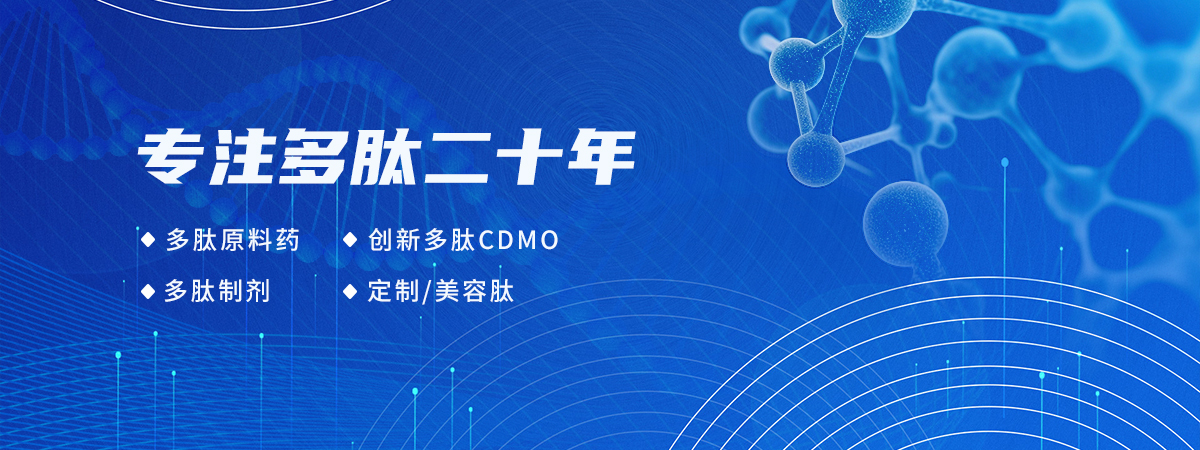 专注多肽二十年

◆ 多肽原料药 ◆ 创新多肽CDMO

◆ 多肽制剂 ◆ 定制/美容肽